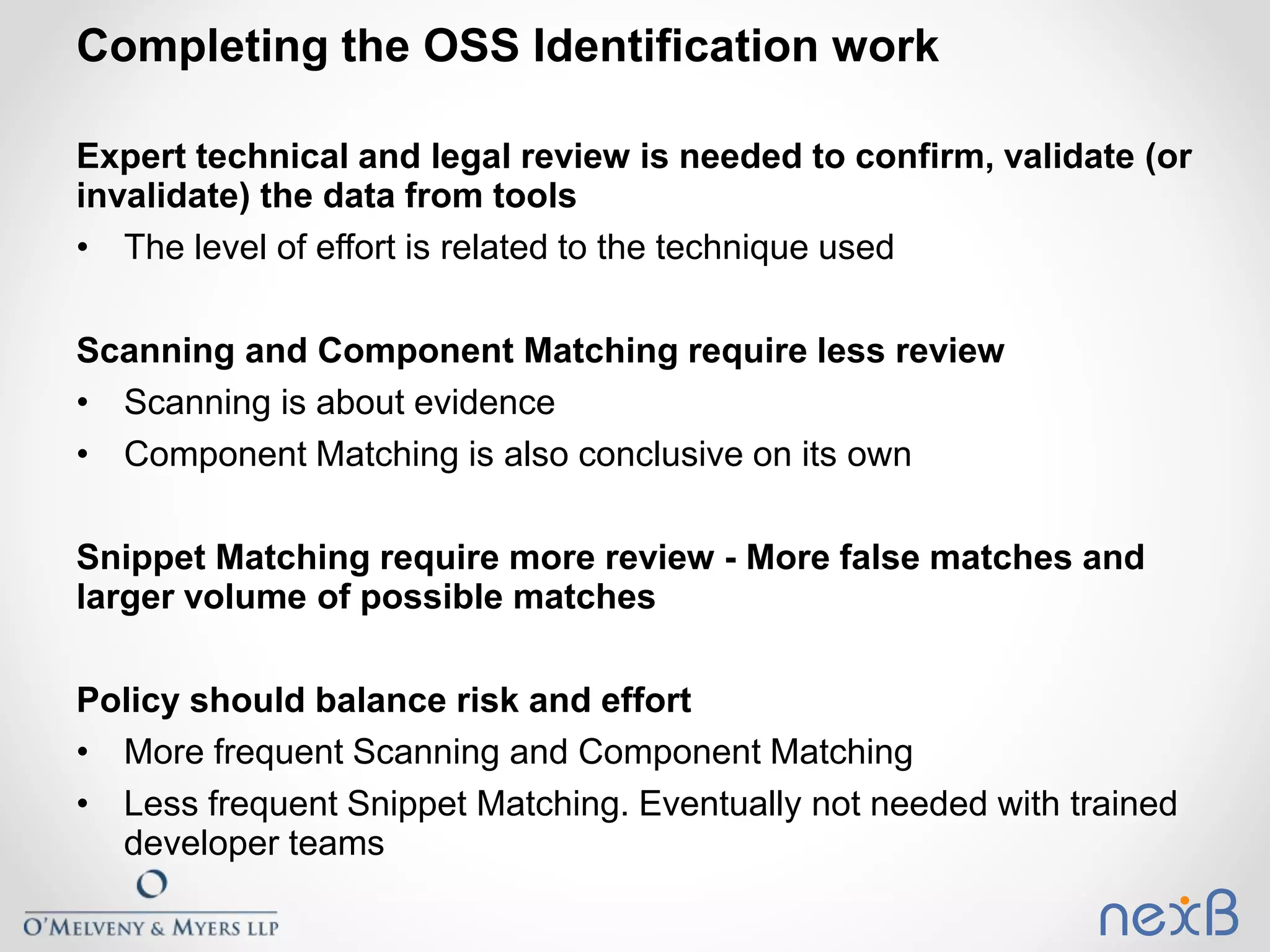 Completing the OSS Identification work

Expert technical and legal review is needed to confirm, validate (or invalidate) the data from tools

• The level of effort is related to the technique used

Scanning and Component Matching require less review

• Scanning is about evidence
• Component Matching is also conclusive on its own

Snippet Matching require more review - More false matches and larger volume of possible matches

Policy should balance risk and effort

• More frequent Scanning and Component Matching
• Less frequent Snippet Matching. Eventually not needed with trained developer teams

O'MELVENY & MYERS LLP

nexB